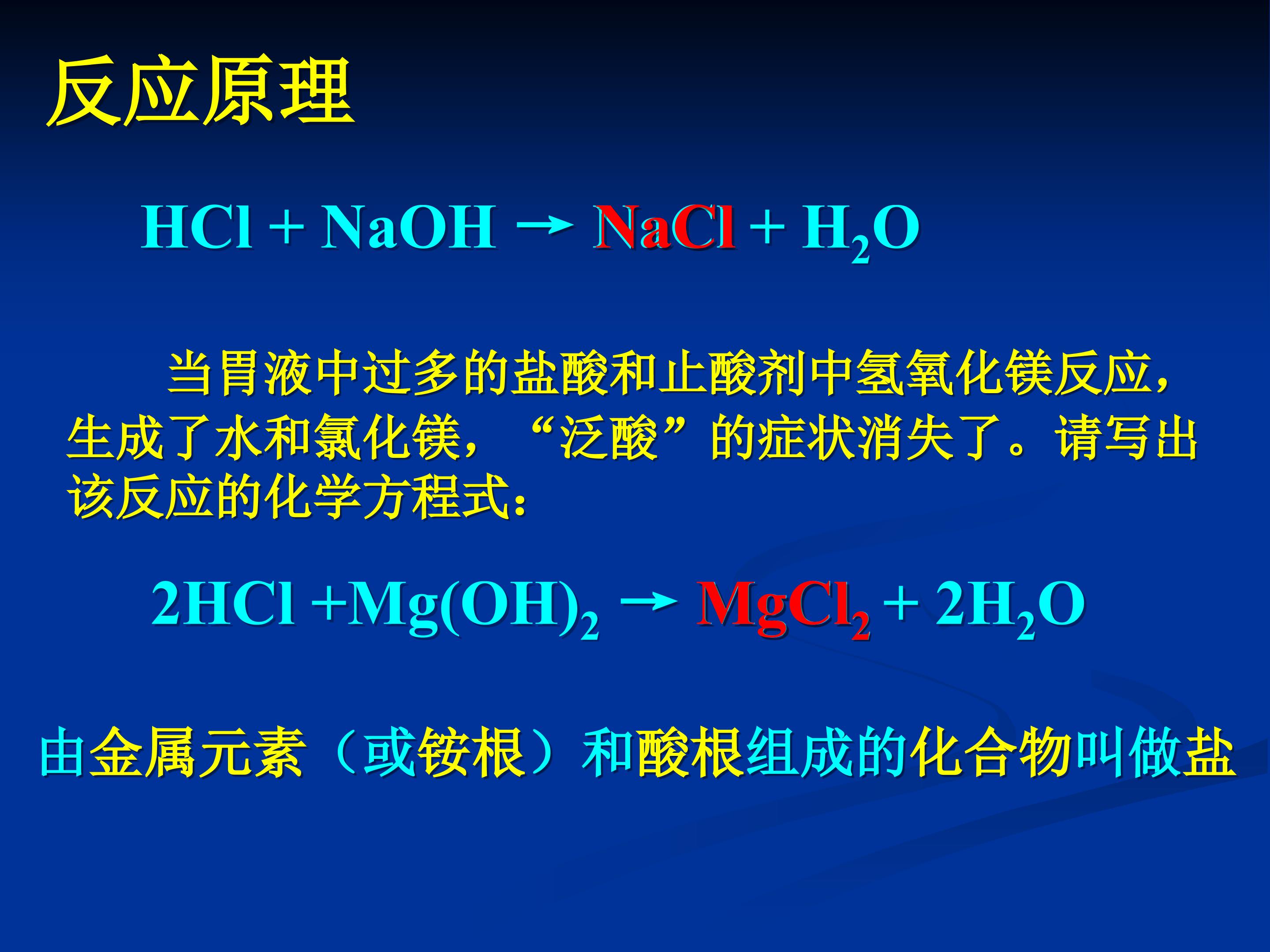 反应原理

$HCl + NaOH \rightarrow NaCl + H_2O$

当胃液中过多的盐酸和止酸剂中氢氧化镁反应，生成了水和氯化镁，“泛酸”的症状消失了。请写出该反应的化学方程式：

$2HCl + Mg(OH)_2 \rightarrow MgCl_2 + 2H_2O$

由金属元素（或铵根）和酸根组成的化合物叫做盐